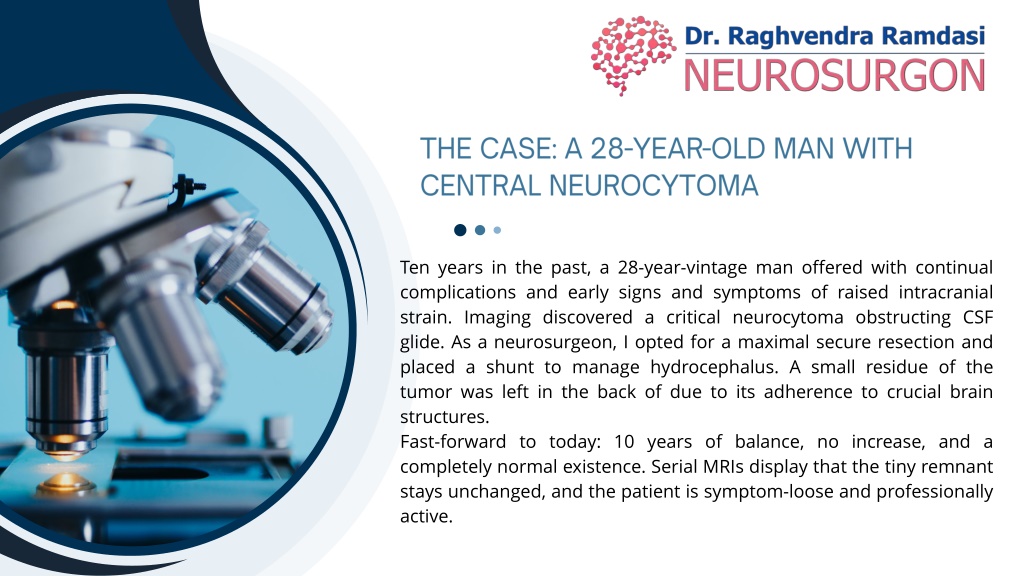 Dr. Raghvendra Ramdasi
NEUROSURGON

THE CASE: A 28-YEAR-OLD MAN WITH CENTRAL NEUROCYTOMA

Ten years in the past, a 28-year-vintage man offered with continual complications and early signs and symptoms of raised intracranial strain. Imaging discovered a critical neurocytoma obstructing CSF glide. As a neurosurgeon, I opted for a maximal secure resection and placed a shunt to manage hydrocephalus. A small residue of the tumor was left in the back of due to its adherence to crucial brain structures.
Fast-forward to today: 10 years of balance, no increase, and a completely normal existence. Serial MRIs display that the tiny remnant stays unchanged, and the patient is symptom-loose and professionally active.